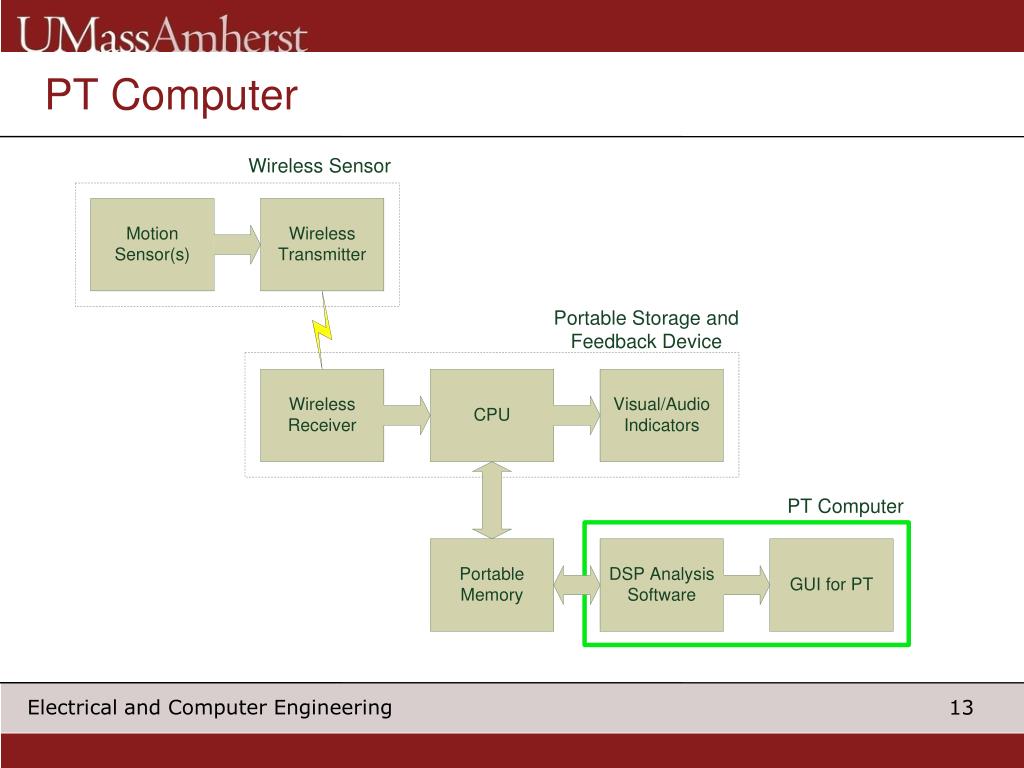 UMassAmherst

PT Computer

Wireless Sensor

Motion Sensor(s)

Wireless Transmitter

Portable Storage and Feedback Device

Wireless Receiver

CPU

Visual/Audio Indicators

PT Computer

Portable Memory

DSP Analysis Software

GUI for PT

Electrical and Computer Engineering

13